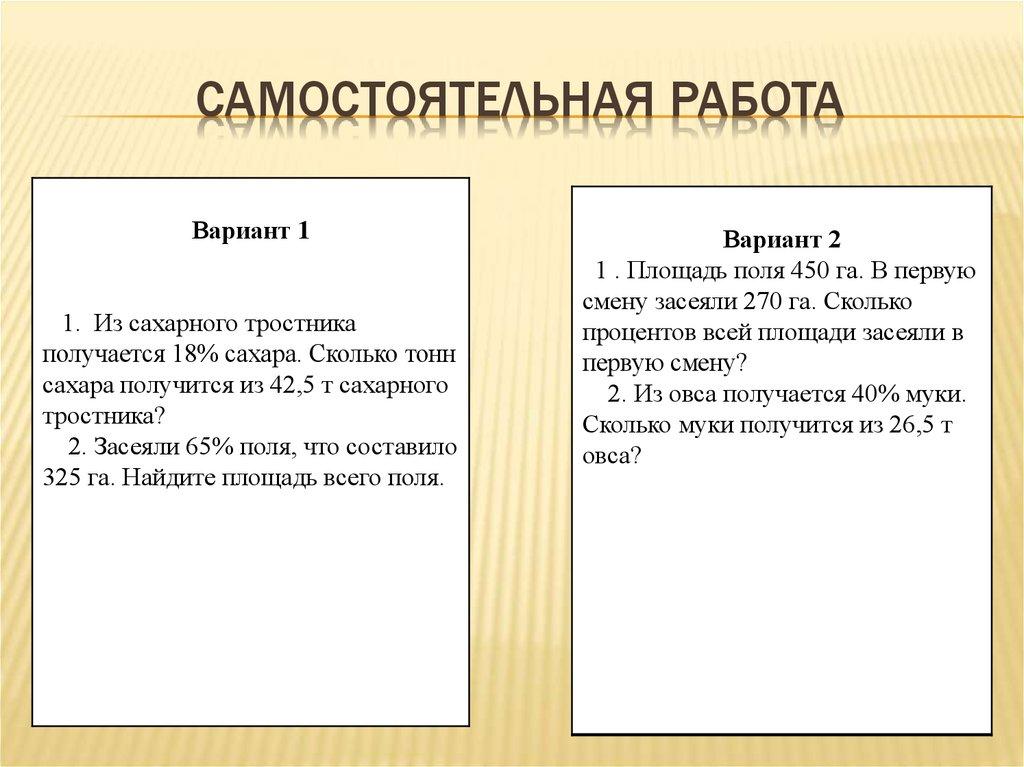 САМОСТОЯТЕЛЬНАЯ РАБОТА

Вариант 1

1. Из сахарного тростника получается 18% сахара. Сколько тонн сахара получится из 42,5 т сахарного тростника?
2. Засеяли 65% поля, что составило 325 га. Найдите площадь всего поля.

Вариант 2
1 . Площадь поля 450 га. В первую смену засеяли 270 га. Сколько процентов всей площади засеяли в первую смену?
2. Из овса получается 40% муки. Сколько муки получится из 26,5 т овса?